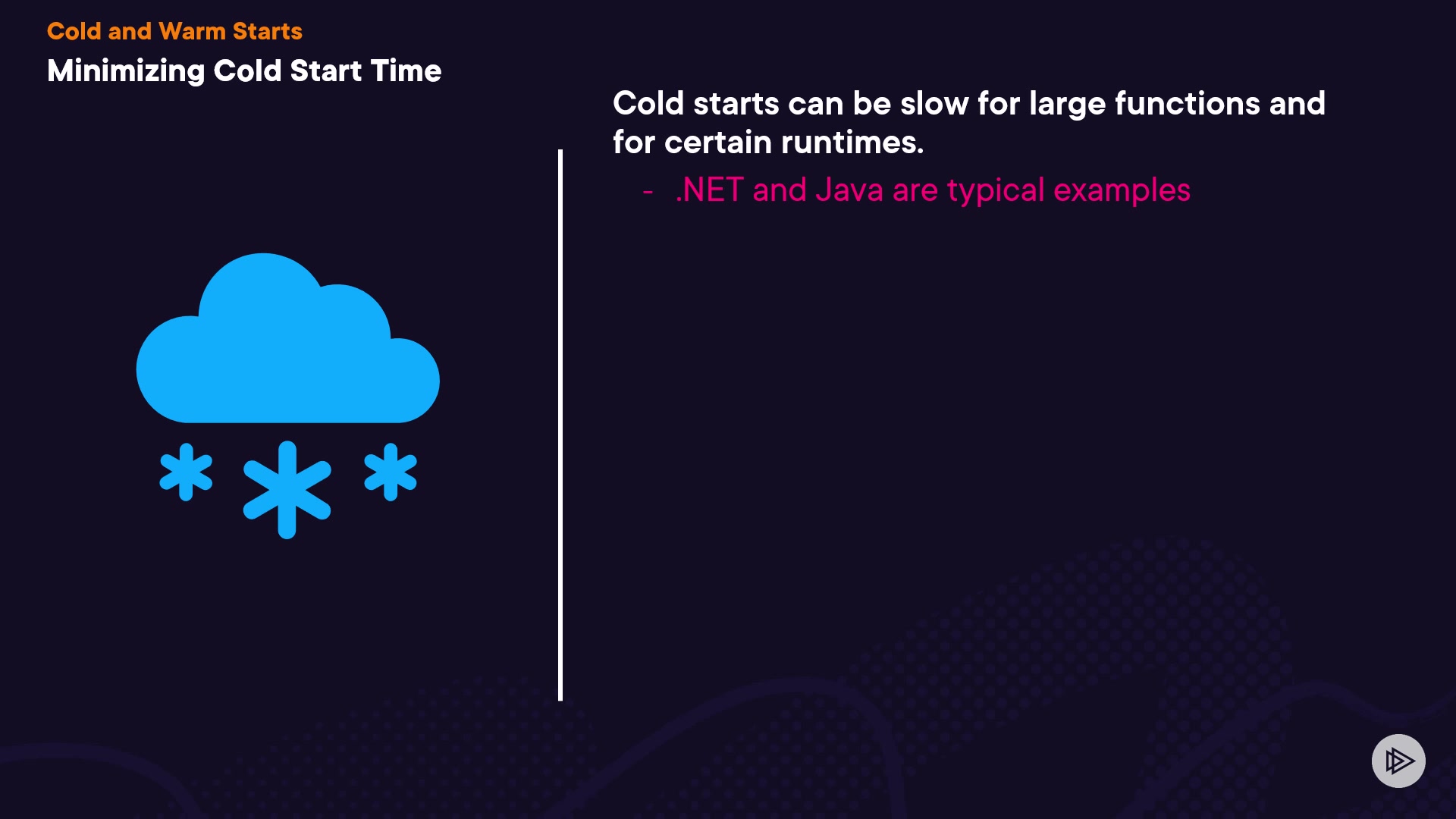 Cold and Warm Starts

Minimizing Cold Start Time

Cold starts can be slow for large functions and for certain runtimes.

- .NET and Java are typical examples